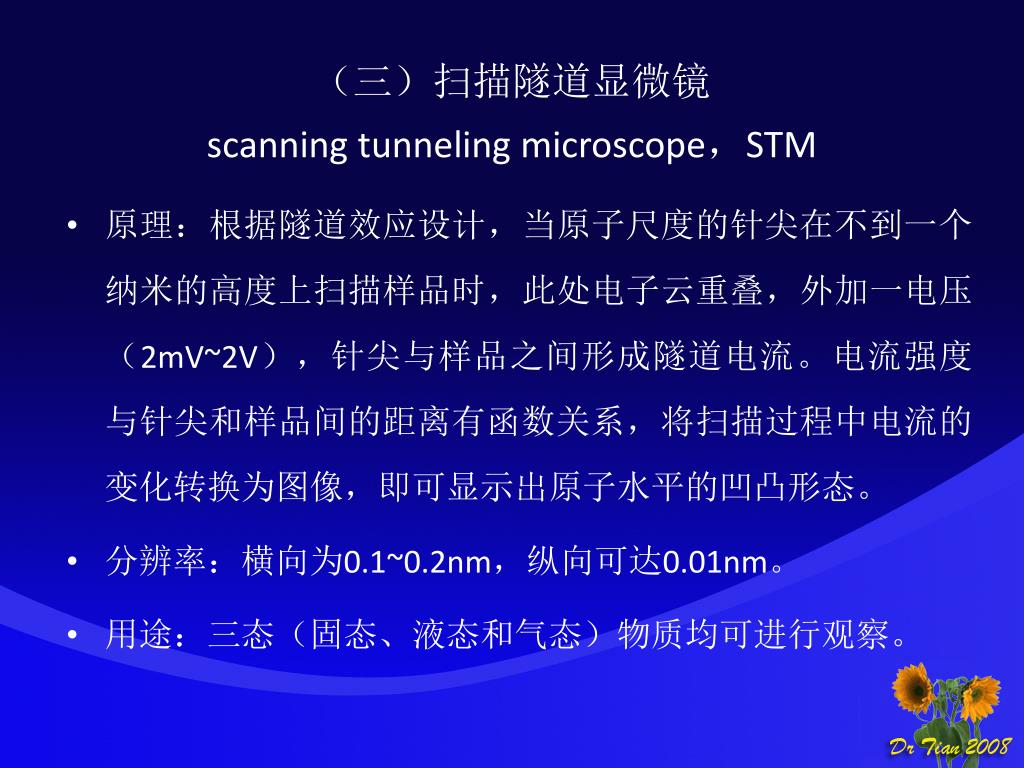 （三）扫描隧道显微镜
scanning tunneling microscope，STM

• 原理：根据隧道效应设计，当原子尺度的针尖在不到一个纳米的高度上扫描样品时，此处电子云重叠，外加一电压（2mV~2V），针尖与样品之间形成隧道电流。电流强度与针尖和样品间的距离有函数关系，将扫描过程中电流的变化转换为图像，即可显示出原子水平的凹凸形态。

• 分辨率：横向为0.1~0.2nm，纵向可达0.01nm。

• 用途：三态（固态、液态和气态）物质均可进行观察。

Dr Tian 2008